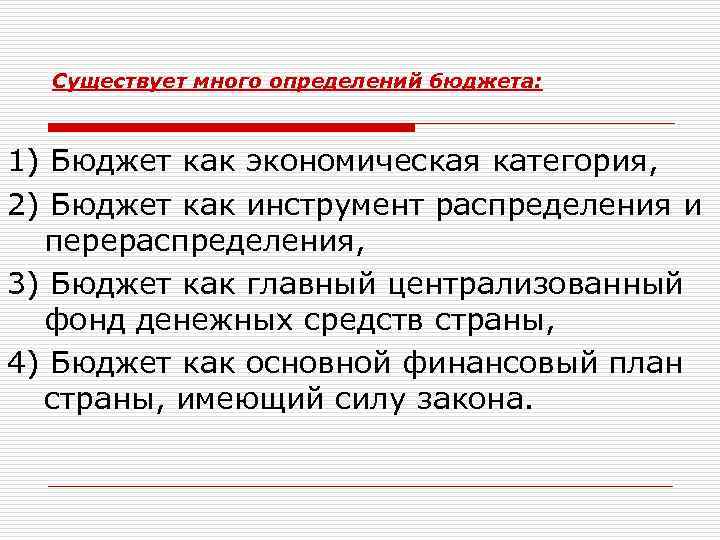 Существует много определений бюджета:

1) Бюджет как экономическая категория,

2) Бюджет как инструмент распределения и перераспределения,

3) Бюджет как главный централизованный фонд денежных средств страны,

4) Бюджет как основной финансовый план страны, имеющий силу закона.